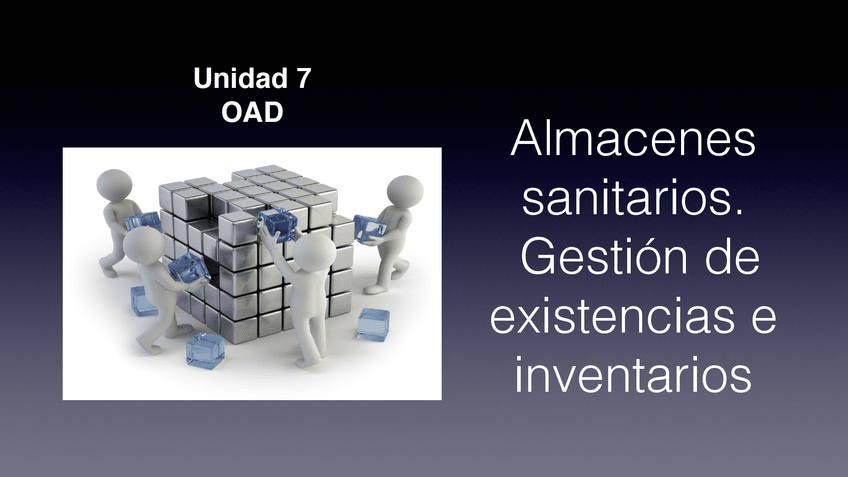 Unidad 7
OAD

Almacenes sanitarios. Gestión de existencias e inventarios